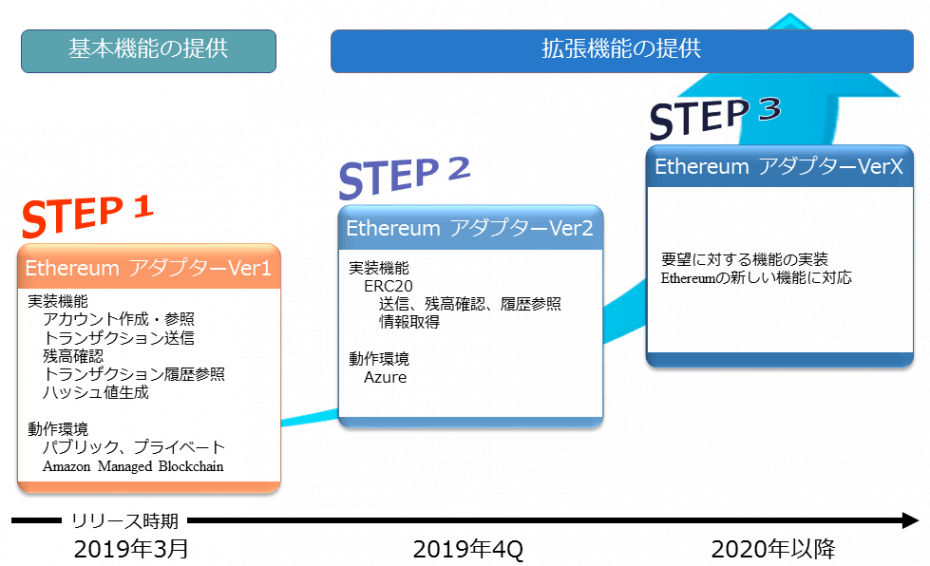 基本機能の提供

拡張機能の提供

STEP 1

Ethereum アダプターVer1

実装機能
アカウント作成・参照
トランザクション送信
残高確認
トランザクション履歴参照
ハッシュ値生成

動作環境
パブリック、プライベート
Amazon Managed Blockchain

STEP 2

Ethereum アダプターVer2

実装機能
ERC20
送信、残高確認、履歴参照
情報取得

動作環境
Azure

STEP 3

Ethereum アダプターVerX

要望に対する機能の実装
Ethereumの新しい機能に対応

リリース時期

2019年3月

2019年4Q

2020年以降